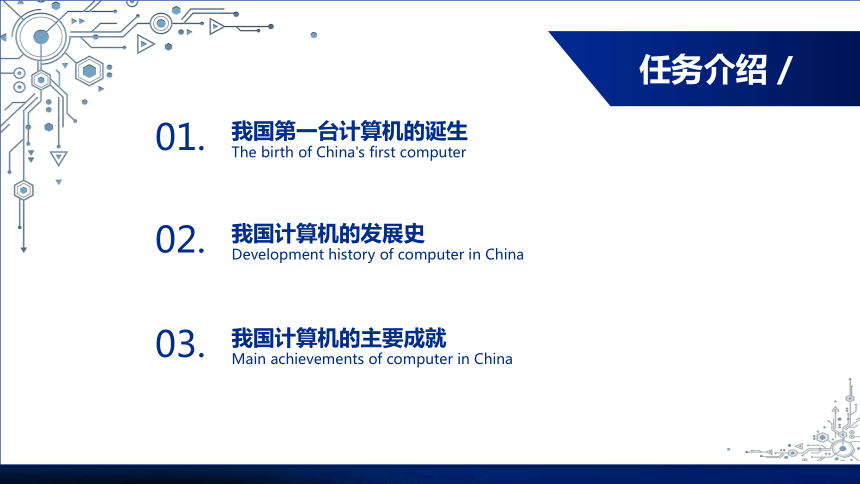 任务介绍 /

01. 我国第一台计算机的诞生
The birth of China's first computer

02. 我国计算机的发展史
Development history of computer in China

03. 我国计算机的主要成就
Main achievements of computer in China